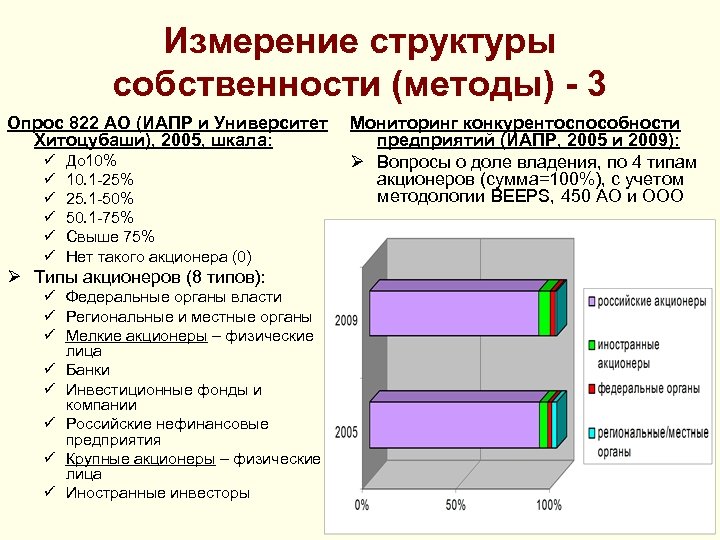 Измерение структуры собственности (методы) - 3

Опрос 822 АО (ИАПР и Университет Хитоцубаши), 2005, шкала:
✓ До10%
✓ 10.1-25%
✓ 25.1-50%
✓ 50.1-75%
✓ Свыше 75%
✓ Нет такого акционера (0)
➢ Типы акционеров (8 типов):
✓ Федеральные органы власти
✓ Региональные и местные органы
✓ Мелкие акционеры – физические лица
✓ Банки
✓ Инвестиционные фонды и компании
✓ Российские нефинансовые предприятия
✓ Крупные акционеры – физические лица
✓ Иностранные инвесторы

Мониторинг конкурентоспособности предприятий (ИАПР, 2005 и 2009):
➢ Вопросы о доле владения, по 4 типам акционеров (сумма=100%), с учетом методологии BEEPS, 450 АО и ООО

2009
2005
0%
50%
100%
российские акционеры
иностранные акционеры
федеральные органы
региональные/местные органы